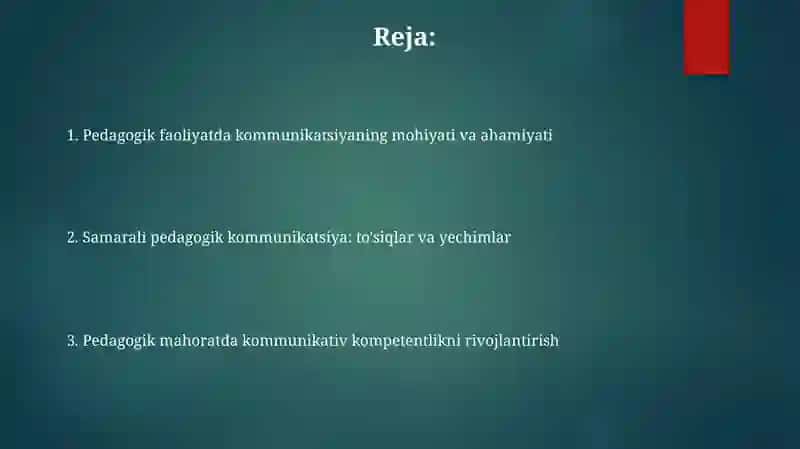 Reja:

1. Pedagogik faoliyatda kommunikatsiyaning mohiyati va ahamiyati

2. Samarali pedagogik kommunikatsiya: to'siqlar va yechimlar

3. Pedagogik mahoratda kommunikativ kompetentlikni rivojlantirish